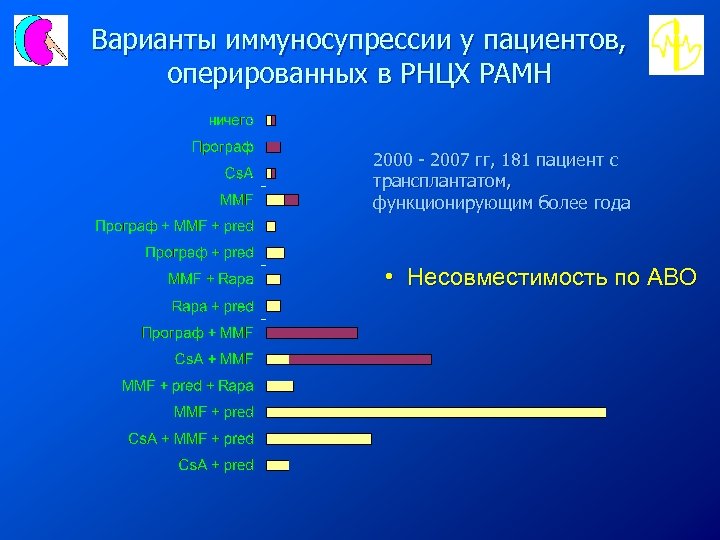 Варианты иммуносупрессии у пациентов, оперированных в РНЦХ РАМН

ничего
Програф
CsA
MMF
Програф + MMF + pred
Програф + pred
MMF + Rapa
Rapa + pred
Програф + MMF
CsA + MMF
MMF + pred + Rapa
MMF + pred
CsA + MMF + pred
CsA + pred

2000 - 2007 гг, 181 пациент с трансплантатом, функционирующим более года

• Несовместимость по АВО